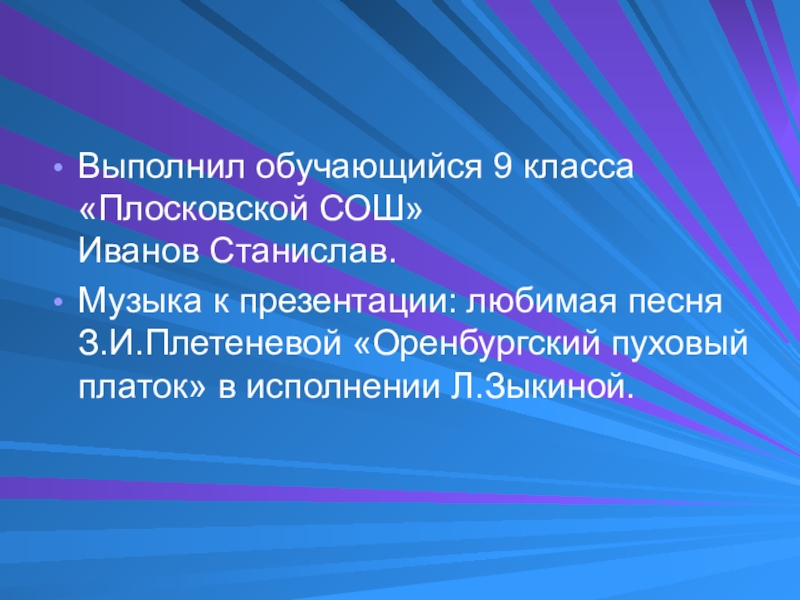 • Выполнил обучающийся 9 класса «Плосковской СОШ»
Иванов Станислав.

• Музыка к презентации: любимая песня З.И.Плетеневой «Оренбургский пуховый платок» в исполнении Л.Зыкиной.